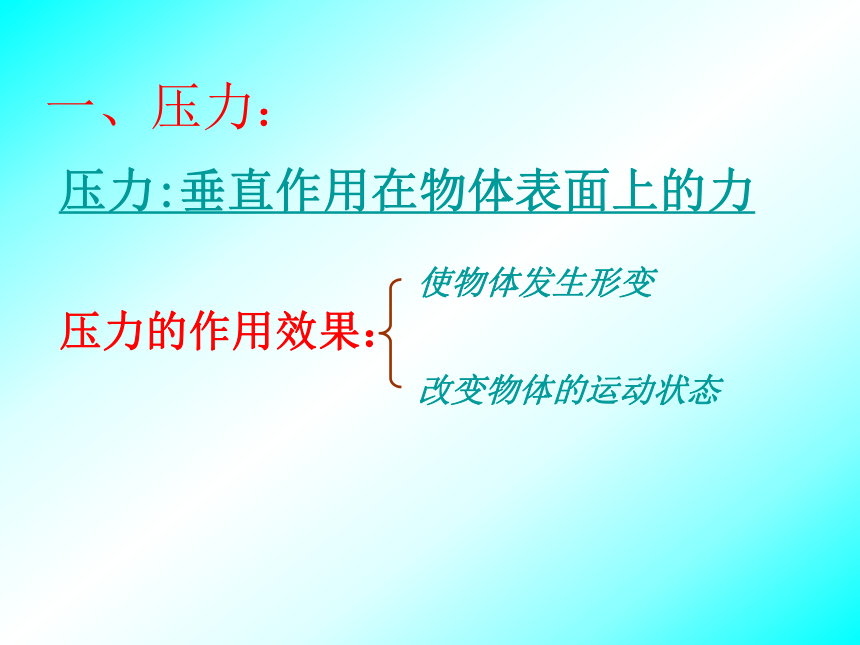 一、压力：

压力:垂直作用在物体表面上的力

压力的作用效果：

使物体发生形变

改变物体的运动状态